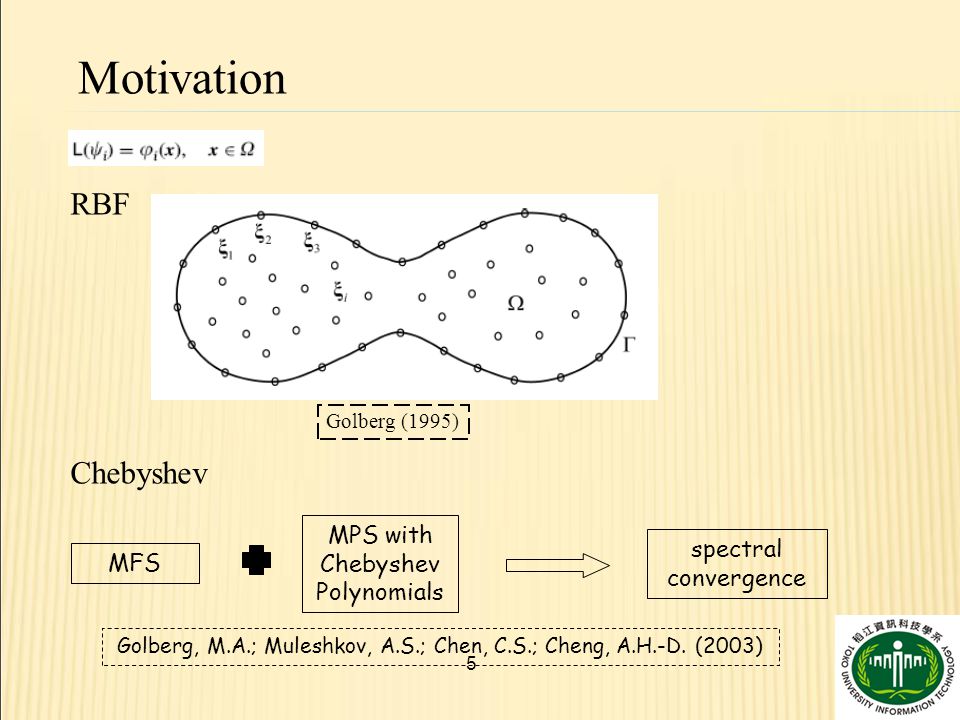 Motivation

$L(\psi_i) = \varphi_i(x), \quad x \in \Omega$

RBF

$\xi_1$ $\xi_2$ $\xi_3$ $\xi_i$ $\Omega$ $\Gamma$

Golberg (1995)

Chebyshev

MFS

MPS with Chebyshev Polynomials

spectral convergence

Golberg, M.A.; Muleshkov, A.S.; Chen, C.S.; Cheng, A.H.-D. (2003)

5

稻江資訊科技學系
TOKO UNIVERSITY INFORMATION TECHNOLOGY